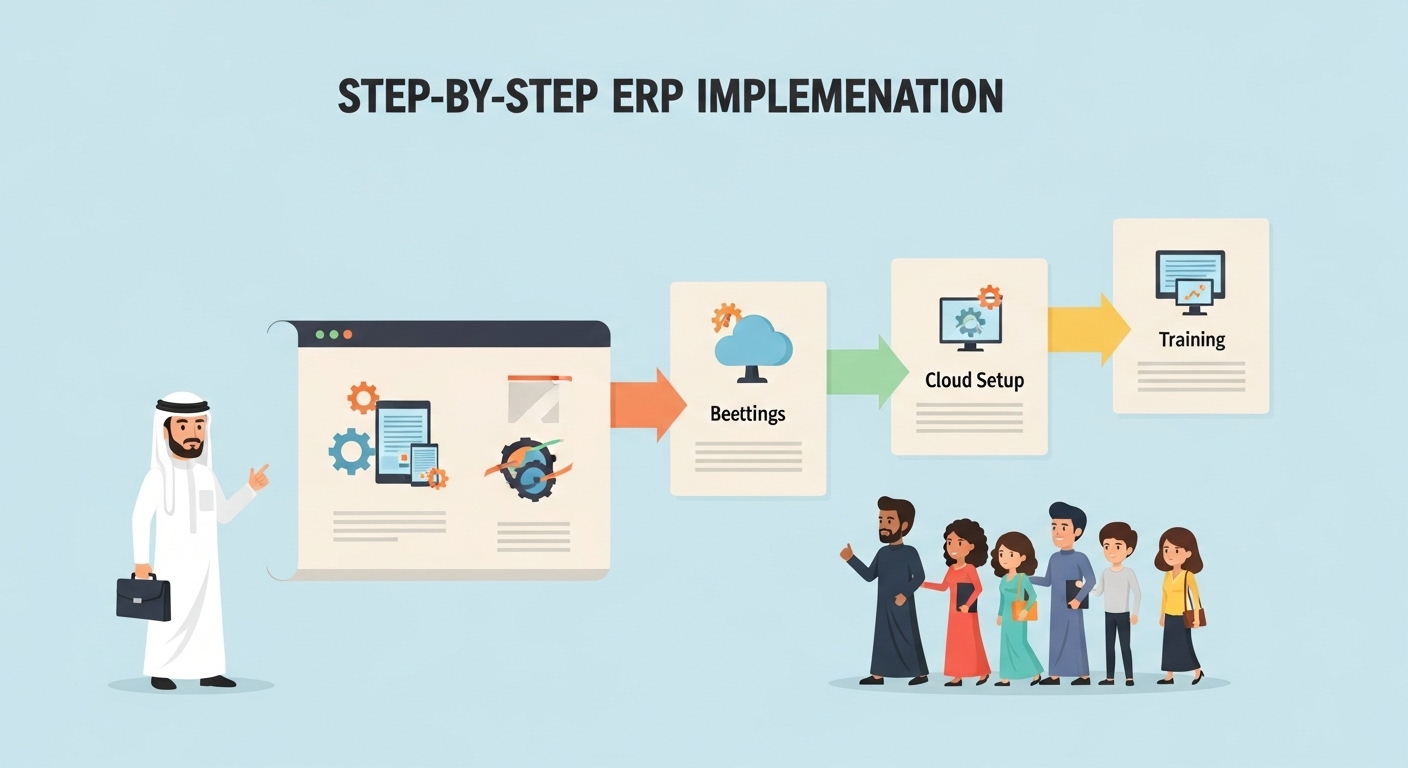 STEP-BY-STEP ERP IMPLEMENATION

Beettings

Cloud Setup

Training